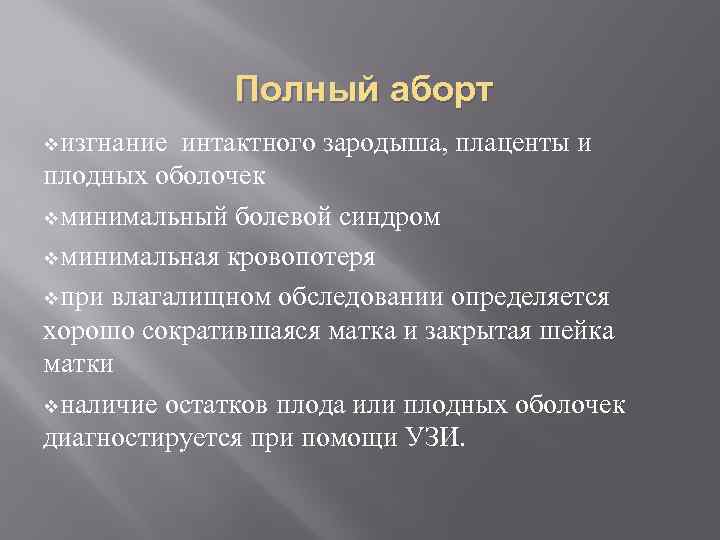 Полный аборт

❖изгнание интактного зародыша, плаценты и плодных оболочек

❖минимальный болевой синдром

❖минимальная кровопотеря

❖при влагалищном обследовании определяется хорошо сократившаяся матка и закрытая шейка матки

❖наличие остатков плода или плодных оболочек диагностируется при помощи УЗИ.